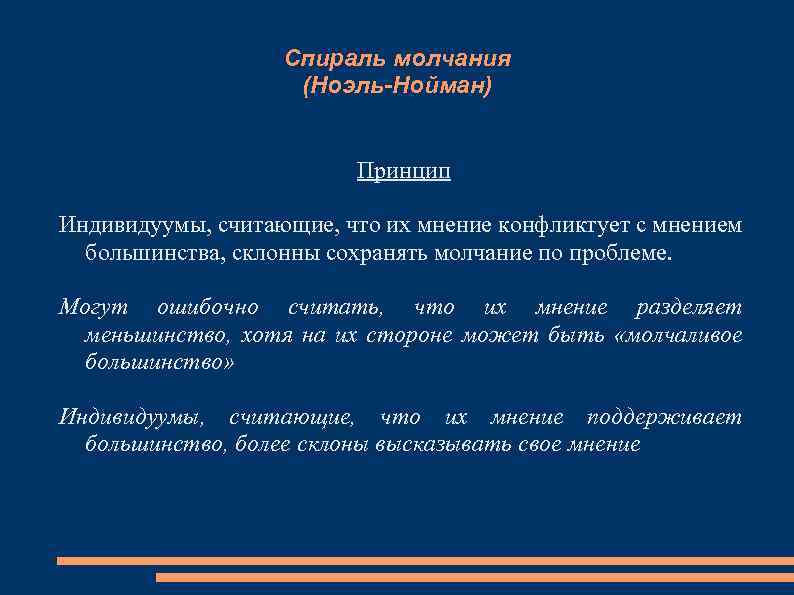 Спираль молчания
(Ноэль-Нойман)

Принцип

Индивидуумы, считающие, что их мнение конфликтует с мнением большинства, склонны сохранять молчание по проблеме.

Могут ошибочно считать, что их мнение разделяет меньшинство, хотя на их стороне может быть «молчаливое большинство»

Индивидуумы, считающие, что их мнение поддерживает большинство, более склоны высказывать свое мнение